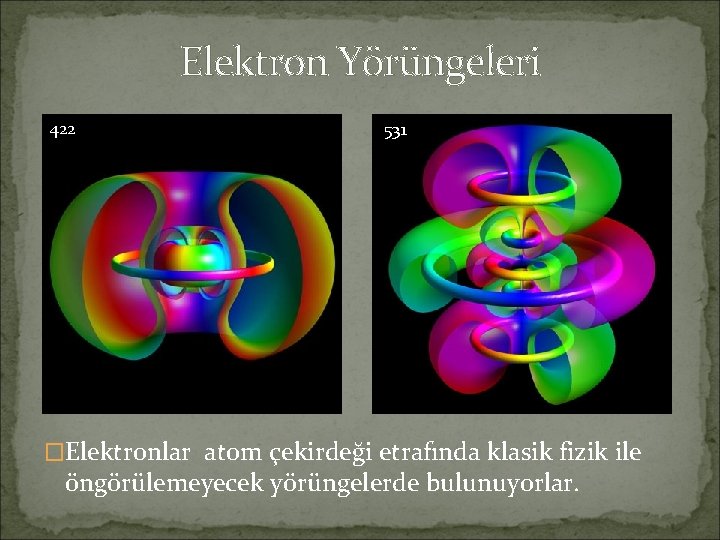 Elektron Yörüngeleri

422

531

Elektronlar atom çekirdeği etrafında klasik fizik ile öngörülemeyecek yörüngelerde bulunuyorlar.